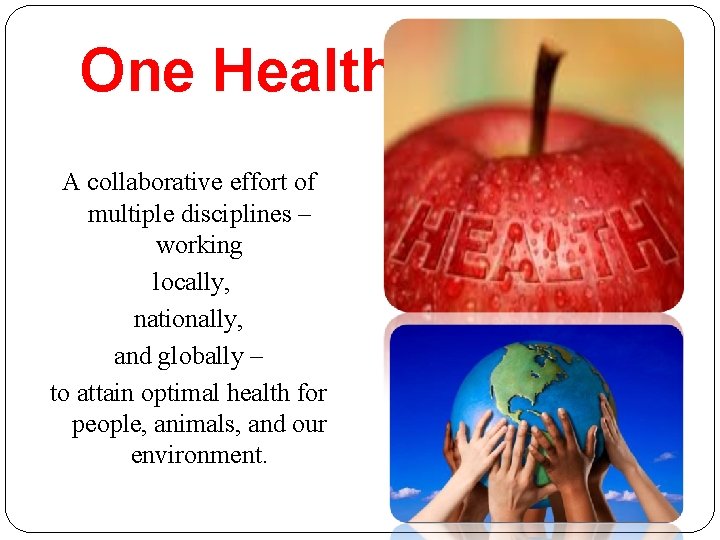 One Health

A collaborative effort of multiple disciplines – working

locally,

nationally,

and globally –

to attain optimal health for people, animals, and our environment.

HEALTH